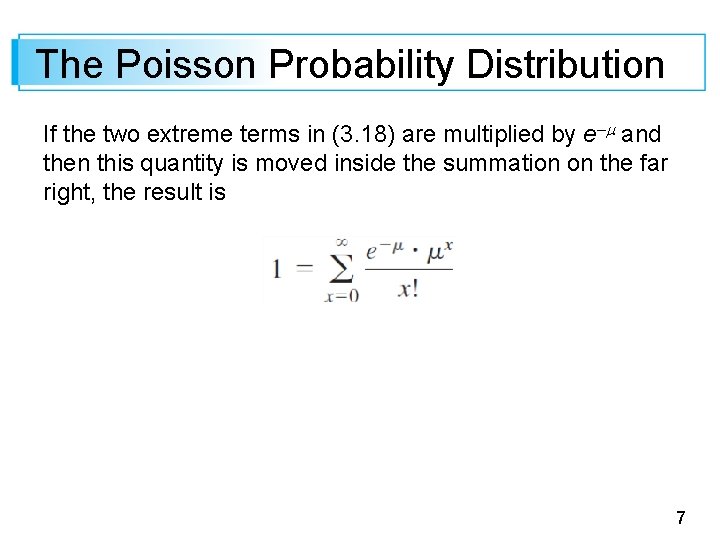 The Poisson Probability Distribution

If the two extreme terms in (3.18) are multiplied by $e^{-\mu}$ and then this quantity is moved inside the summation on the far right, the result is

$$1 = \sum_{x=0}^{\infty} \frac{e^{-\mu} \cdot \mu^x}{x!}$$

7